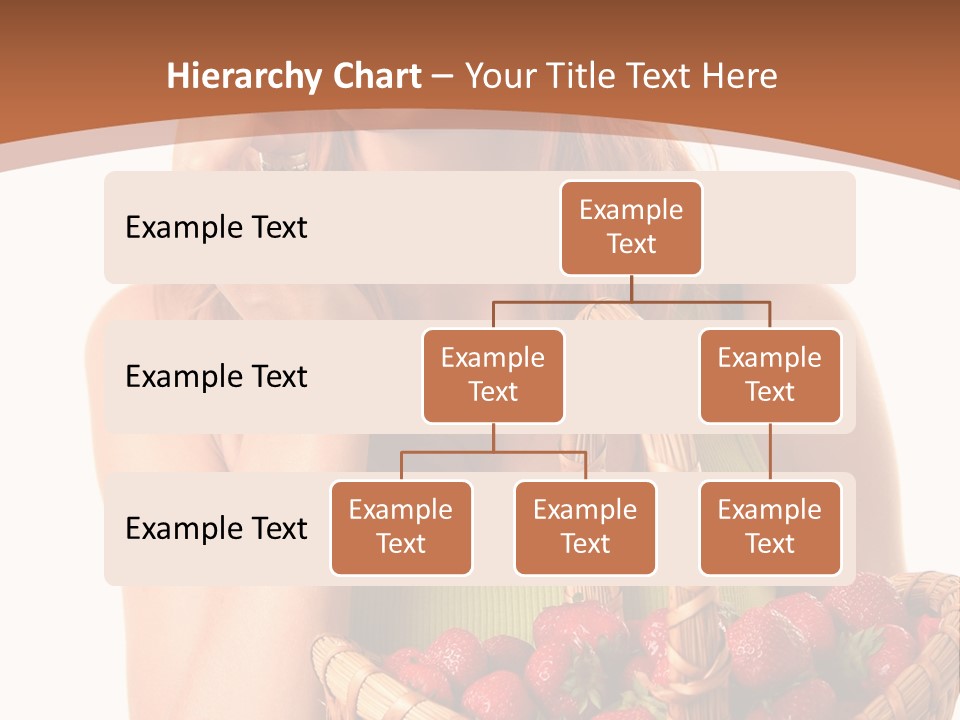 Hierarchy Chart – Your Title Text Here

Example Text

Example Text

Example Text

Example Text

Example Text

Example Text

Example Text

Example Text

Example Text